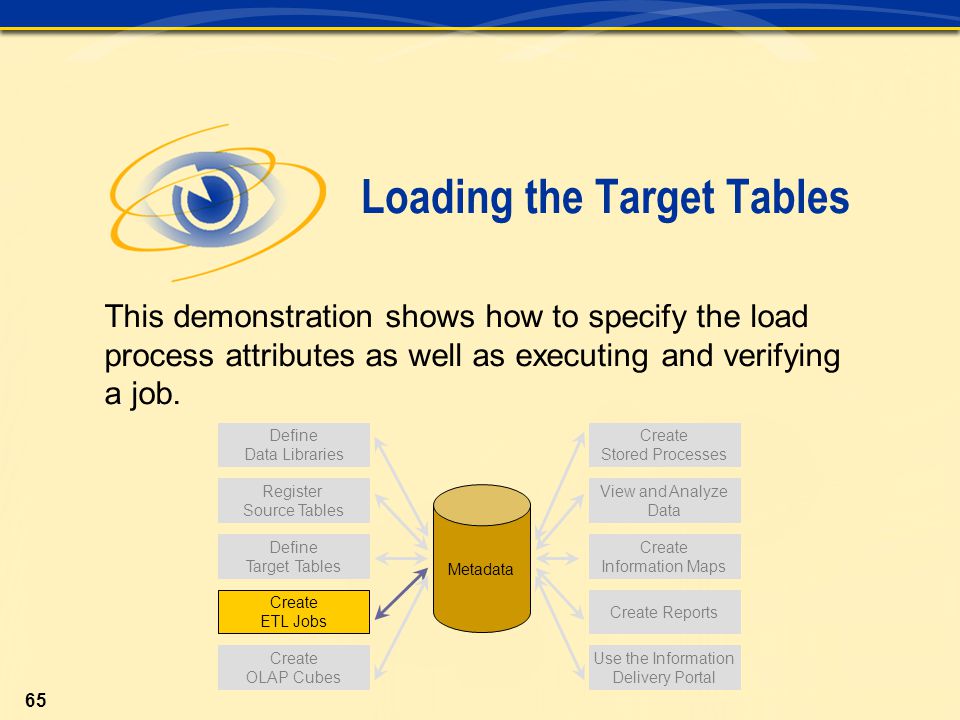 Loading the Target Tables

This demonstration shows how to specify the load process attributes as well as executing and verifying a job.

Define Data Libraries

Register Source Tables

Define Target Tables

Create ETL Jobs

Create OLAP Cubes

Metadata

Create Stored Processes

View and Analyze Data

Create Information Maps

Create Reports

Use the Information Delivery Portal

65